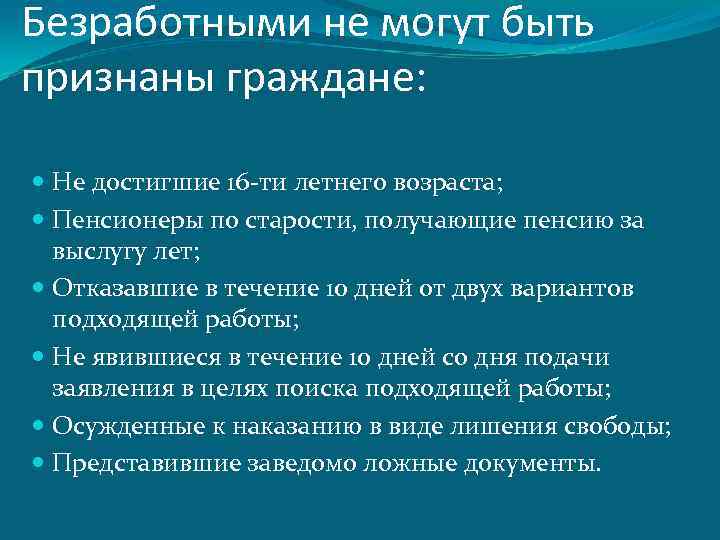 Безработными не могут быть признаны граждане:

- Не достигшие 16-ти летнего возраста;
- Пенсионеры по старости, получающие пенсию за выслугу лет;
- Отказавшие в течение 10 дней от двух вариантов подходящей работы;
- Не явившиеся в течение 10 дней со дня подачи заявления в целях поиска подходящей работы;
- Осужденные к наказанию в виде лишения свободы;
- Представившие заведомо ложные документы.